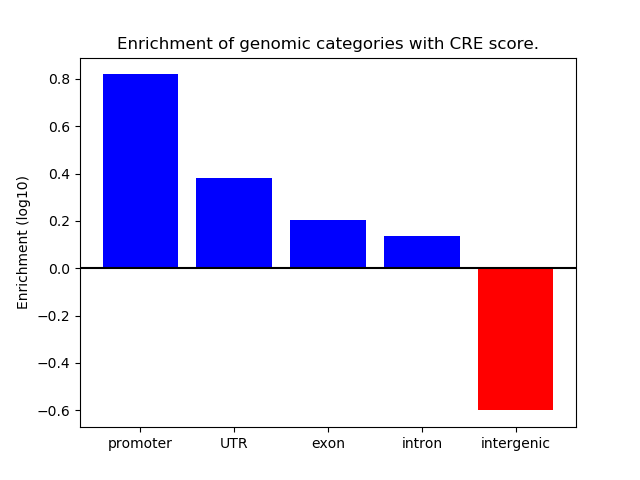 Enrichment of genomic categories with CRE score.

Enrichment (log10)

0.8
0.6
0.4
0.2
0.0
−0.2
−0.4
−0.6

promoter
UTR
exon
intron
intergenic